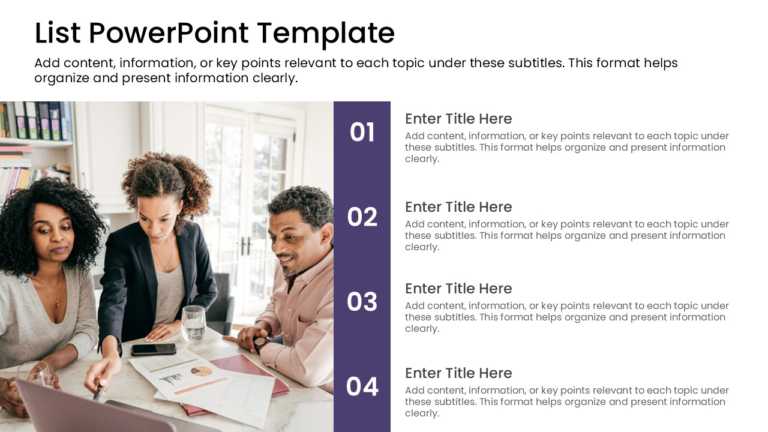 List PowerPoint Template

Add content, information, or key points relevant to each topic under these subtitles. This format helps organize and present information clearly.

01

Enter Title Here

Add content, information, or key points relevant to each topic under these subtitles. This format helps organize and present information clearly.

02

Enter Title Here

Add content, information, or key points relevant to each topic under these subtitles. This format helps organize and present information clearly.

03

Enter Title Here

Add content, information, or key points relevant to each topic under these subtitles. This format helps organize and present information clearly.

04

Enter Title Here

Add content, information, or key points relevant to each topic under these subtitles. This format helps organize and present information clearly.